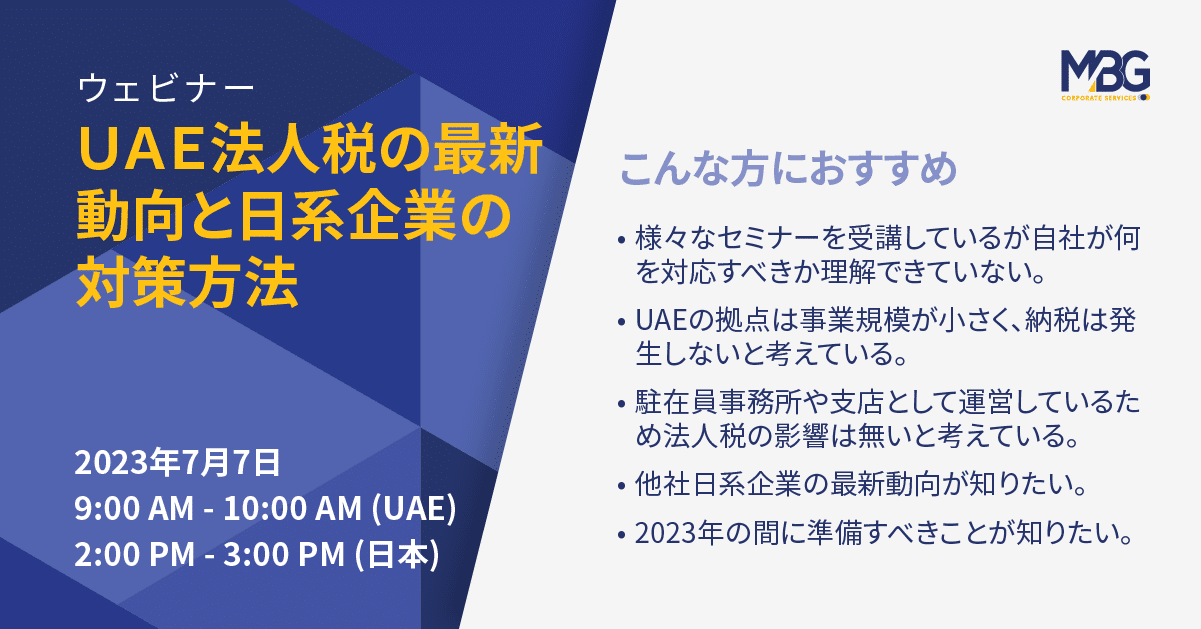 ウェビナー

UAE法人税の最新動向と日系企業の対策方法

2023年7月7日
9:00 AM - 10:00 AM (UAE)
2:00 PM - 3:00 PM (日本)

MBG
CORPORATE SERVICES

こんな方におすすめ

• 様々なセミナーを受講しているが自社が何を対応すべきか理解できていない。

• UAEの拠点は事業規模が小さく、納税は発生しないと考えている。

• 駐在員事務所や支店として運営しているため法人税の影響は無いと考えている。

• 他社日系企業の最新動向が知りたい。

• 2023年の間に準備すべきことが知りたい。